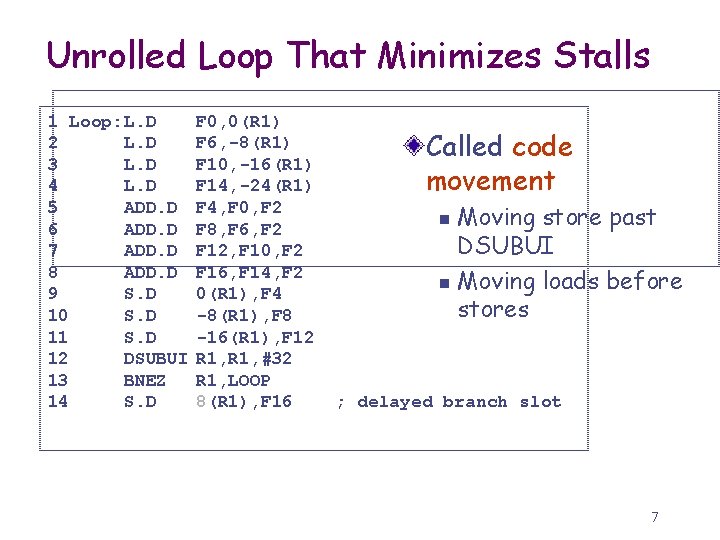 Unrolled Loop That Minimizes Stalls

1 Loop:L.D F0,0(R1)
2 L.D F6,-8(R1)
3 L.D F10,-16(R1)
4 L.D F14,-24(R1)
5 ADD.D F4,F0,F2
6 ADD.D F8,F6,F2
7 ADD.D F12,F10,F2
8 ADD.D F16,F14,F2
9 S.D 0(R1),F4
10 S.D -8(R1),F8
11 S.D -16(R1),F12
12 DSUBUI R1,R1,#32
13 BNEZ R1,LOOP
14 S.D 8(R1),F16 ; delayed branch slot

Called code movement
Moving store past DSUBUI
Moving loads before stores

7